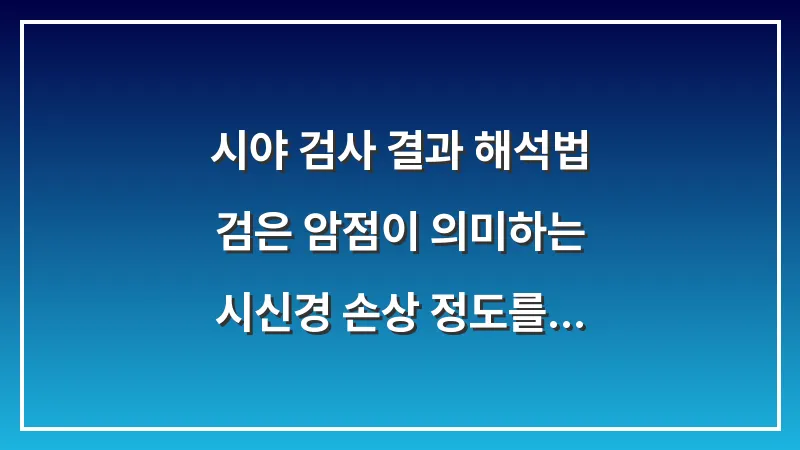 시야 검사 결과 해석법
검은 암점이 의미하는
시신경 손상 정도를...